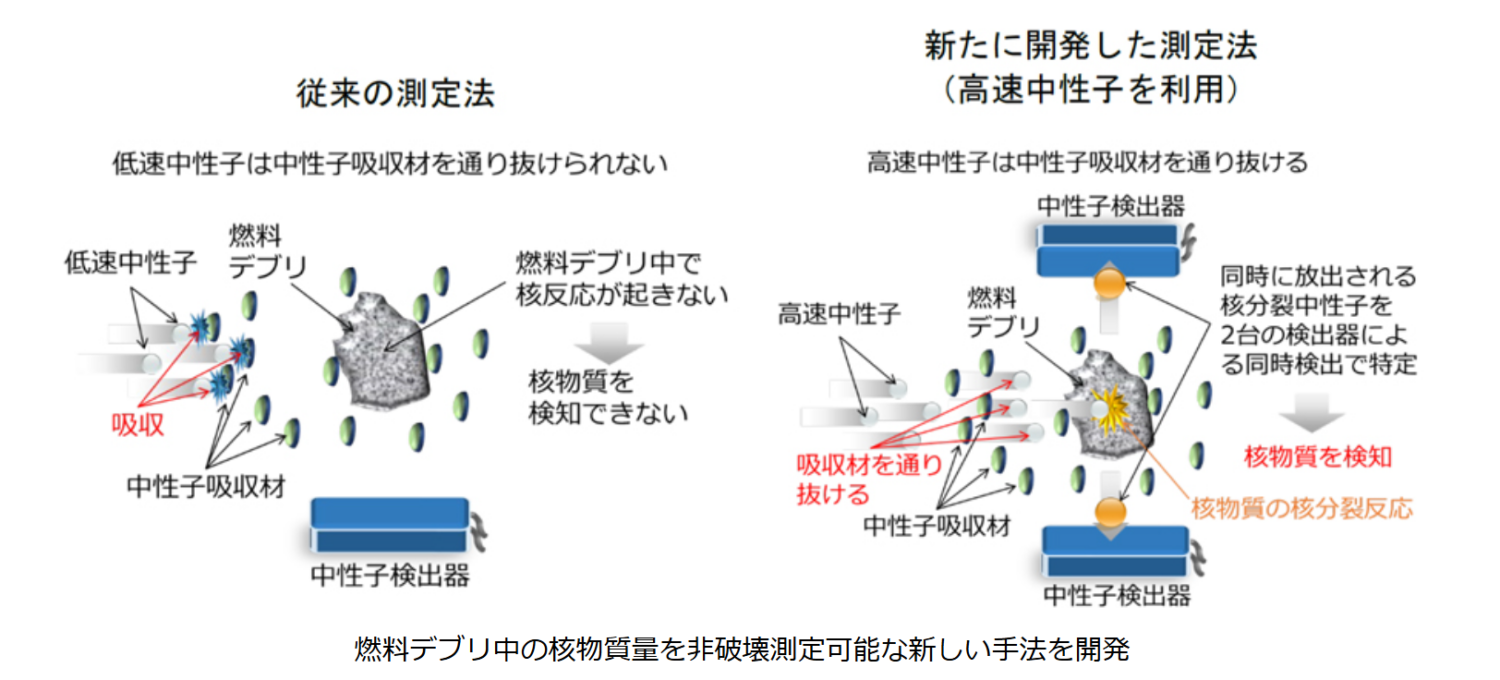 従来の測定法

低速中性子は中性子吸収材を通り抜けられない

低速中性子

燃料デブリ

燃料デブリ中で核反応が起きない

核物質を検知できない

吸収

中性子吸収材

中性子検出器

新たに開発した測定法
（高速中性子を利用）

高速中性子は中性子吸収材を通り抜ける

中性子検出器

同時に放出される核分裂中性子を2台の検出器による同時検出で特定

高速中性子

燃料デブリ

核物質を検知

吸収材を通り抜ける

中性子吸収材

核物質の核分裂反応

中性子検出器

燃料デブリ中の核物質量を非破壊測定可能な新しい手法を開発